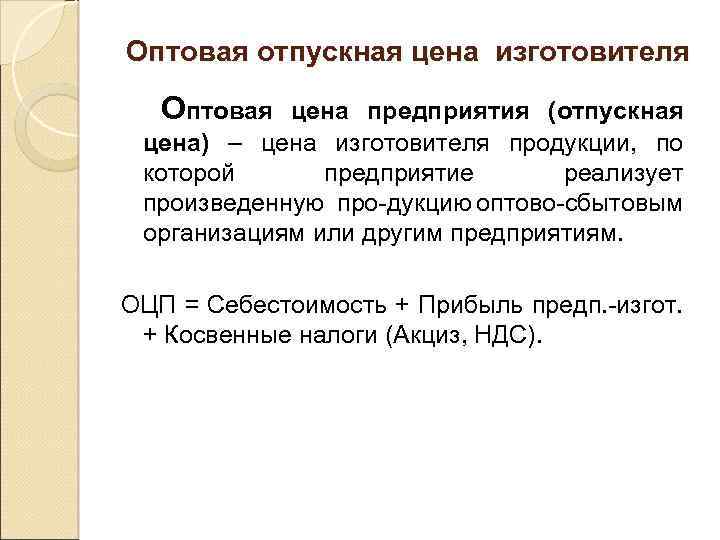 Оптовая отпускная цена изготовителя

Оптовая цена предприятия (отпускная цена) – цена изготовителя продукции, по которой предприятие реализует произведенную про-дукцию оптово-сбытовым организациям или другим предприятиям.

ОЦП = Себестоимость + Прибыль предп.-изгот. + Косвенные налоги (Акциз, НДС).